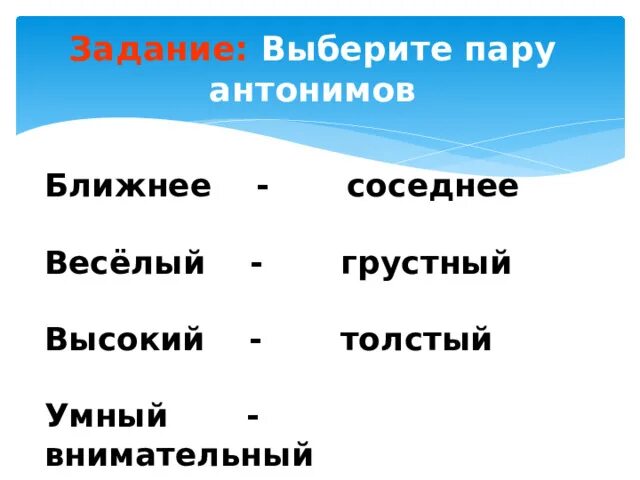 Задание: Выберите пару антонимов

Ближнее - соседнее

Весёлый - грустный

Высокий - толстый

Умный - внимательный